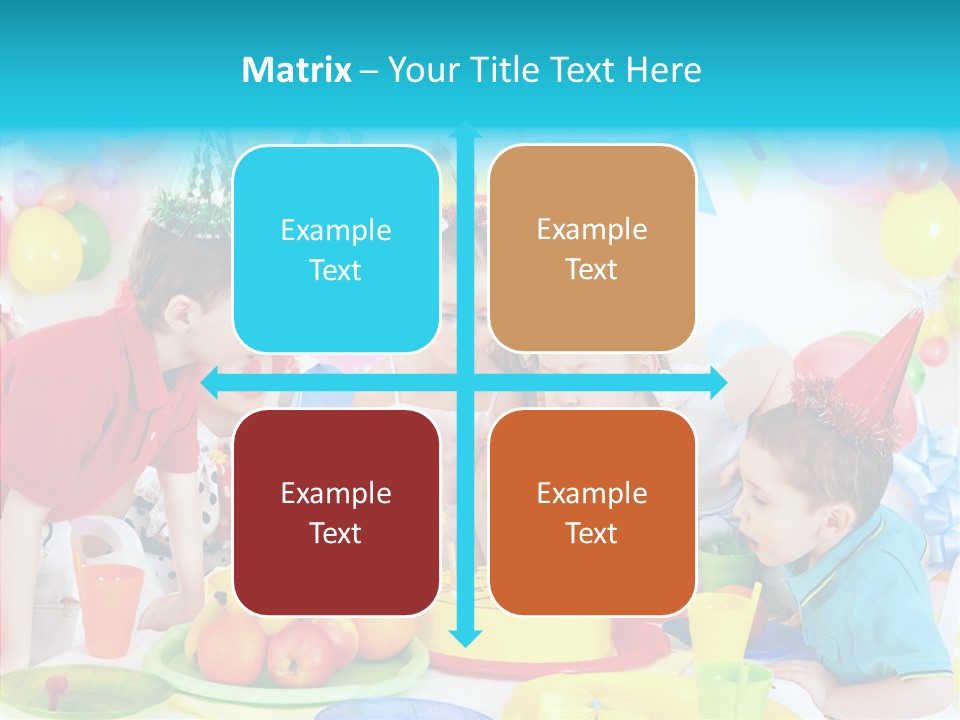 Matrix – Your Title Text Here

Example Text

Example Text

Example Text

Example Text